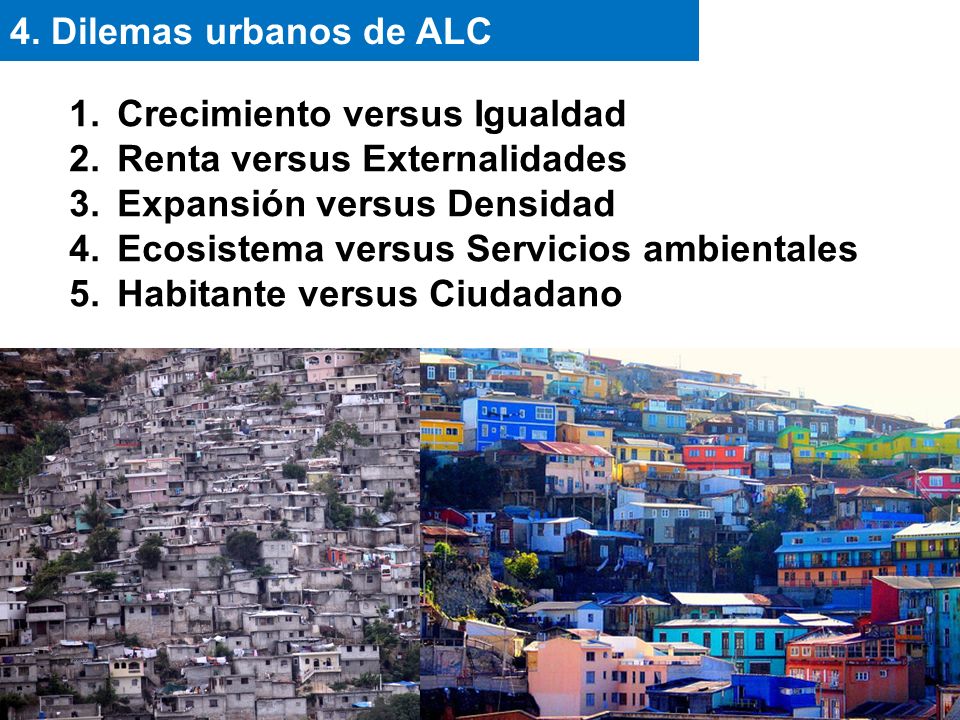 4. Dilemas urbanos de ALC

1. Crecimiento versus Igualdad
2. Renta versus Externalidades
3. Expansión versus Densidad
4. Ecosistema versus Servicios ambientales
5. Habitante versus Ciudadano